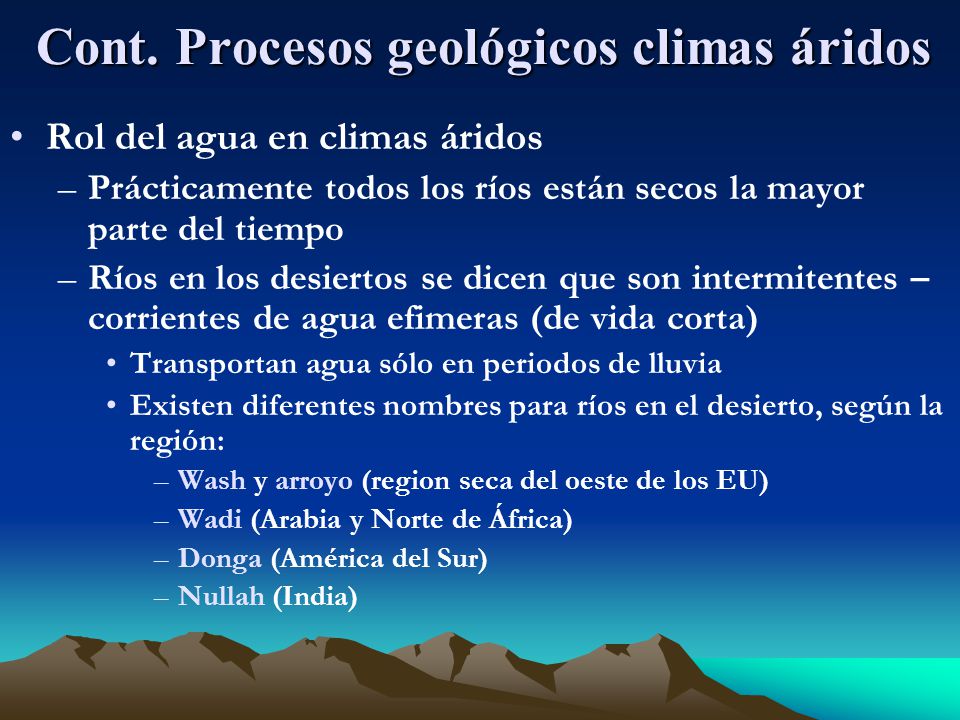 Cont. Procesos geológicos climas áridos

• Rol del agua en climas áridos
– Prácticamente todos los ríos están secos la mayor parte del tiempo
– Ríos en los desiertos se dicen que son intermitentes – corrientes de agua efimeras (de vida corta)
• Transportan agua sólo en periodos de lluvia
• Existen diferentes nombres para ríos en el desierto, según la región:
– Wash y arroyo (region seca del oeste de los EU)
– Wadi (Arabia y Norte de África)
– Donga (América del Sur)
– Nullah (India)